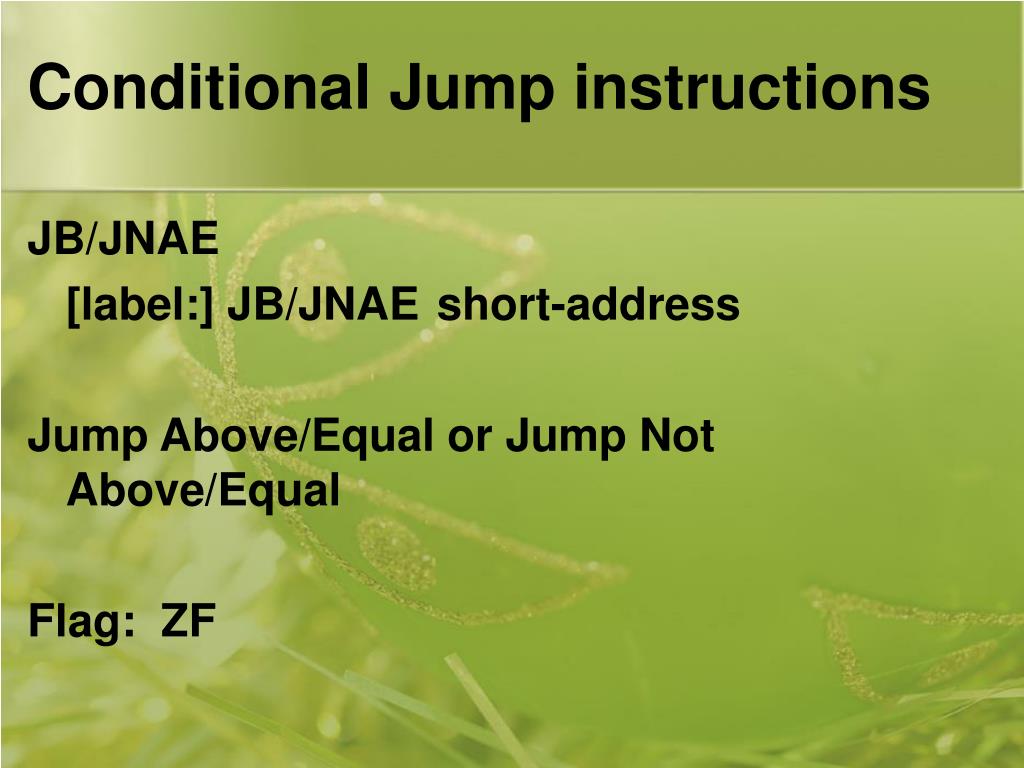 Conditional Jump instructions

JB/JNAE

[label:] JB/JNAE short-address

Jump Above/Equal or Jump Not Above/Equal

Flag: ZF